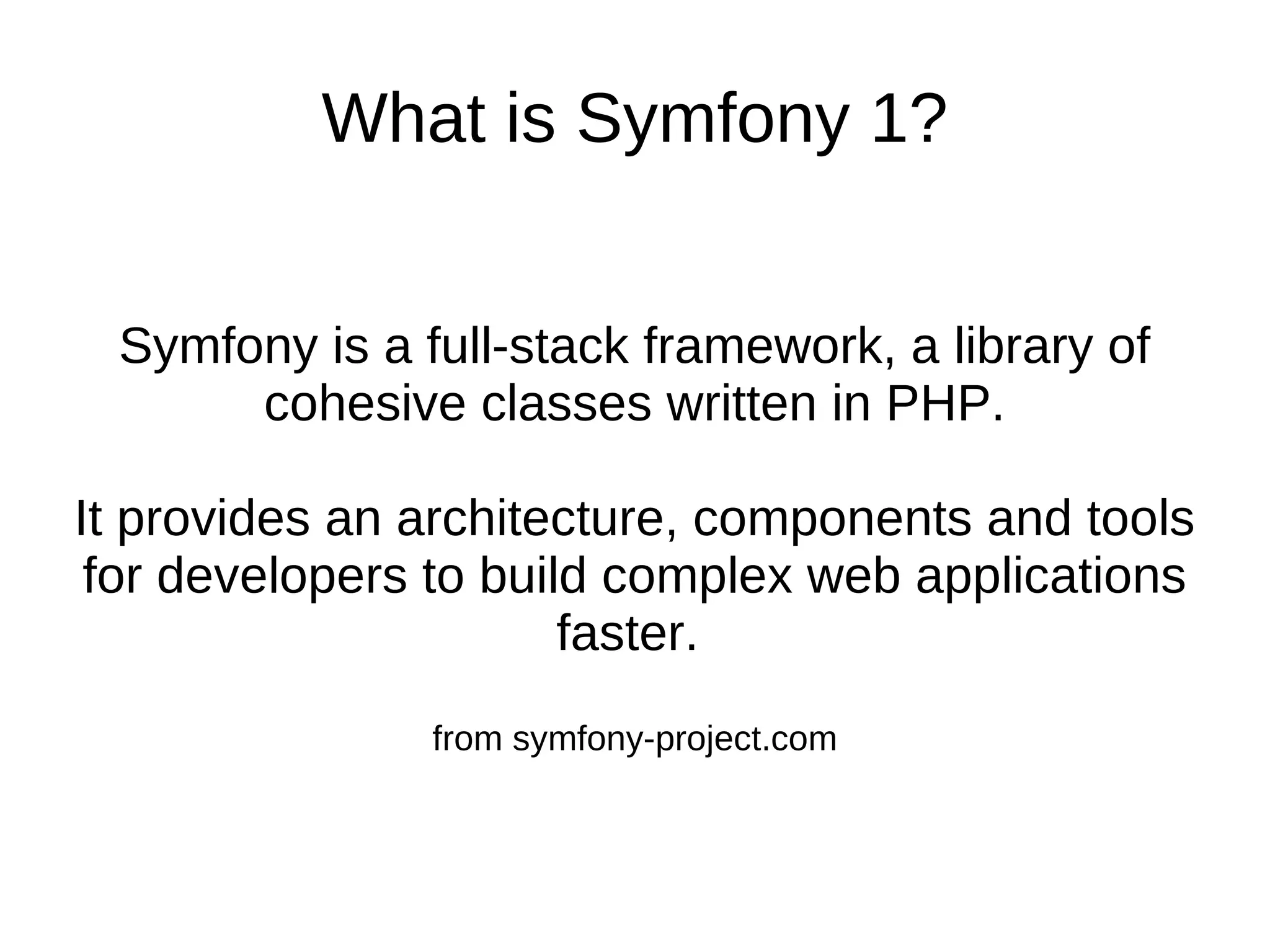 What is Symfony 1?

Symfony is a full-stack framework, a library of cohesive classes written in PHP.

It provides an architecture, components and tools for developers to build complex web applications faster.

from symfony-project.com